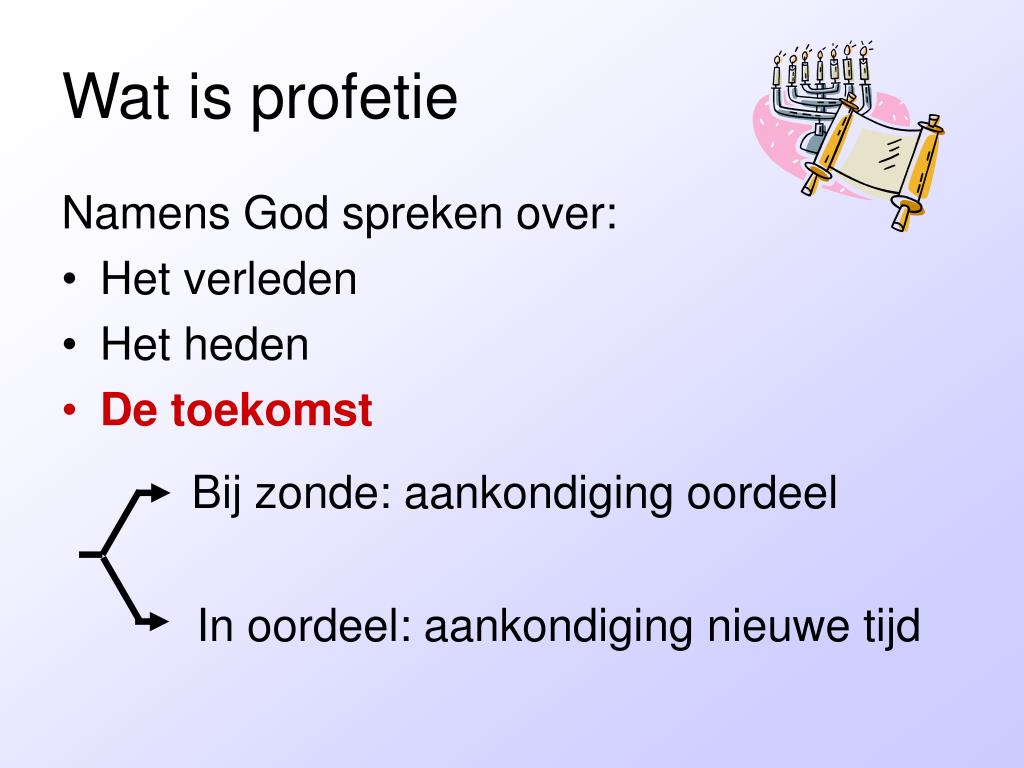 Wat is profetie

Namens God spreken over:

• Het verleden
• Het heden
• De toekomst

Bij zonde: aankondiging oordeel

In oordeel: aankondiging nieuwe tijd